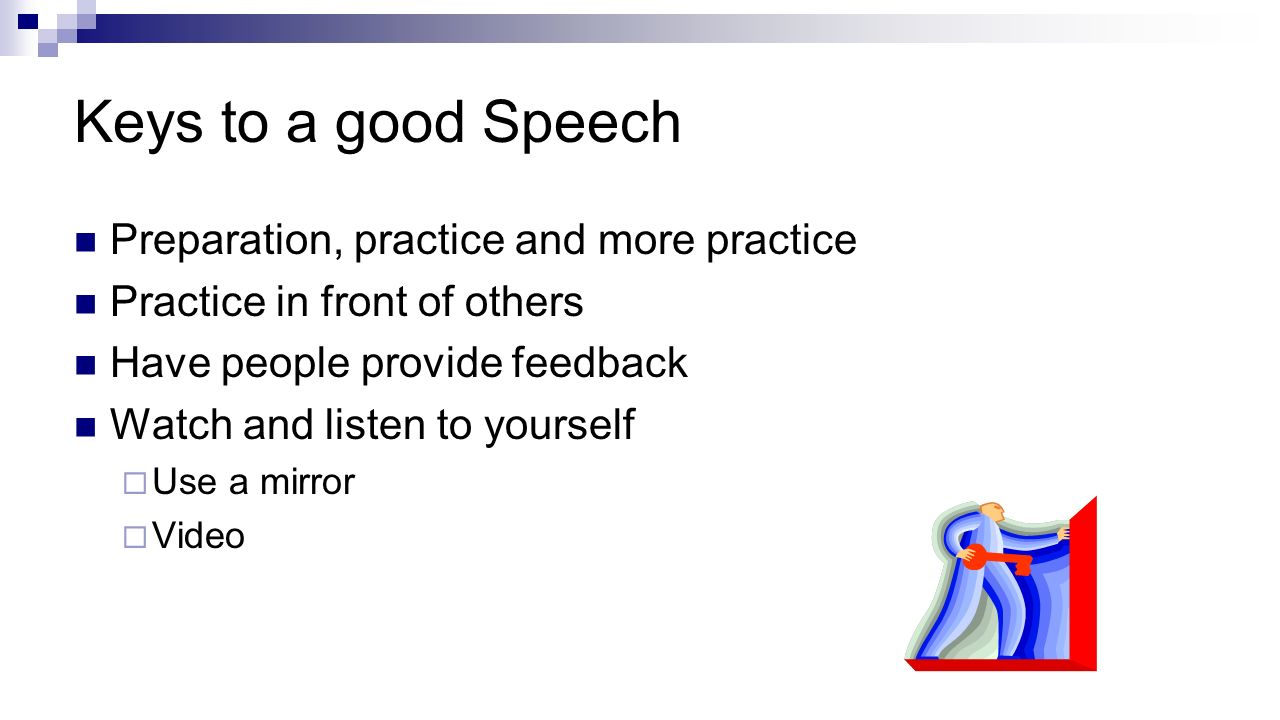 Keys to a good Speech

- Preparation, practice and more practice
- Practice in front of others
- Have people provide feedback
- Watch and listen to yourself
  - Use a mirror
  - Video